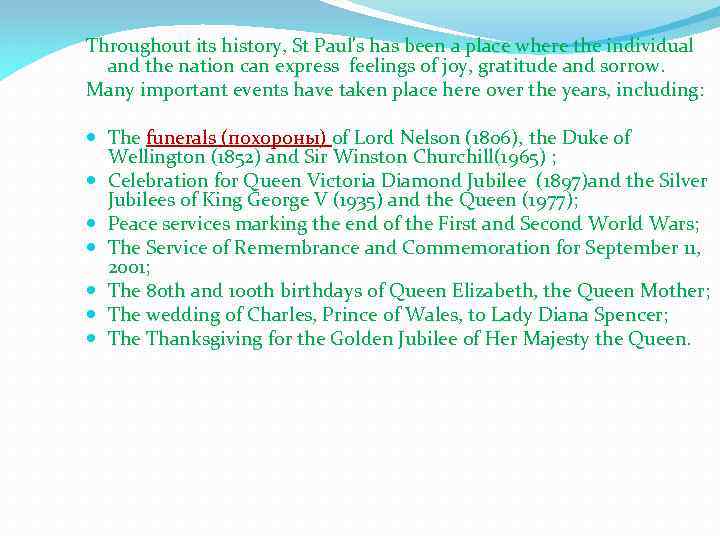 Throughout its history, St Paul's has been a place where the individual and the nation can express feelings of joy, gratitude and sorrow.
Many important events have taken place here over the years, including:

- The funerals (похороны) of Lord Nelson (1806), the Duke of Wellington (1852) and Sir Winston Churchill(1965) ;
- Celebration for Queen Victoria Diamond Jubilee (1897)and the Silver Jubilees of King George V (1935) and the Queen (1977);
- Peace services marking the end of the First and Second World Wars;
- The Service of Remembrance and Commemoration for September 11, 2001;
- The 80th and 100th birthdays of Queen Elizabeth, the Queen Mother;
- The wedding of Charles, Prince of Wales, to Lady Diana Spencer;
- The Thanksgiving for the Golden Jubilee of Her Majesty the Queen.